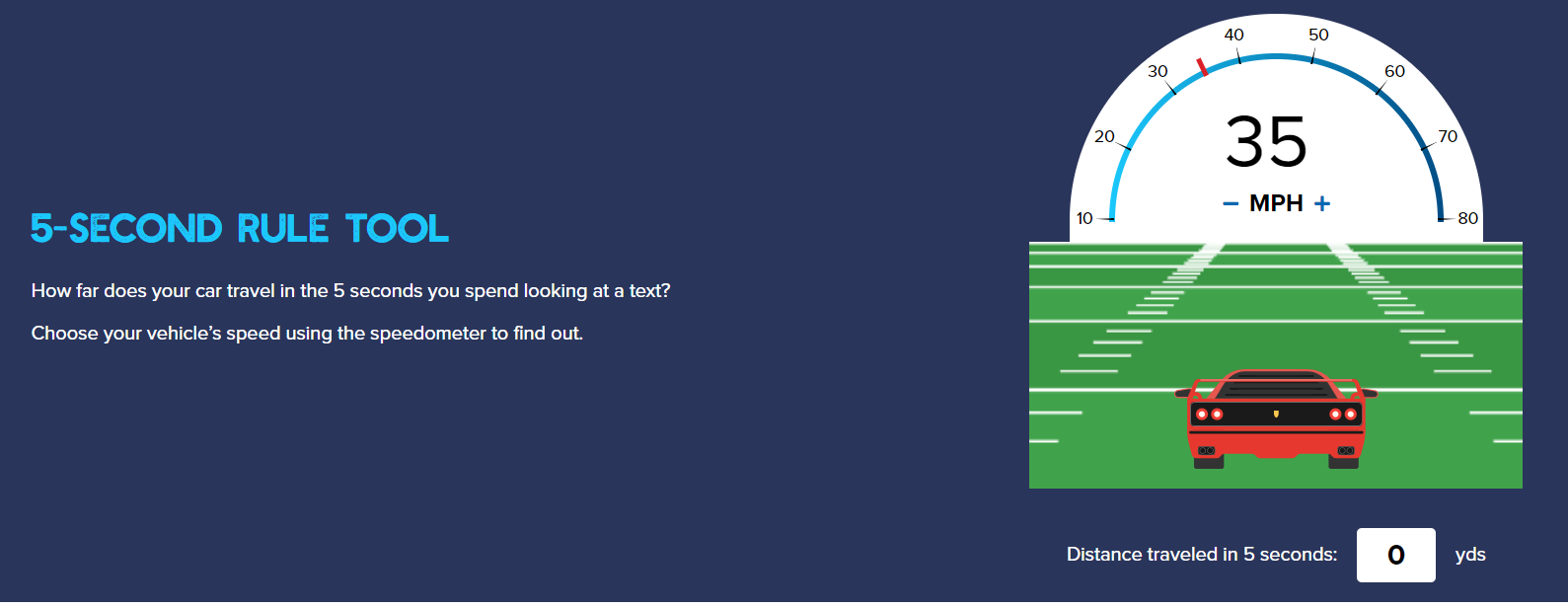 5-SECOND RULE TOOL

How far does your car travel in the 5 seconds you spend looking at a text?

Choose your vehicle's speed using the speedometer to find out.

10
20
30
40
50
60
70
80

35

− MPH +

Distance traveled in 5 seconds: 0 yds